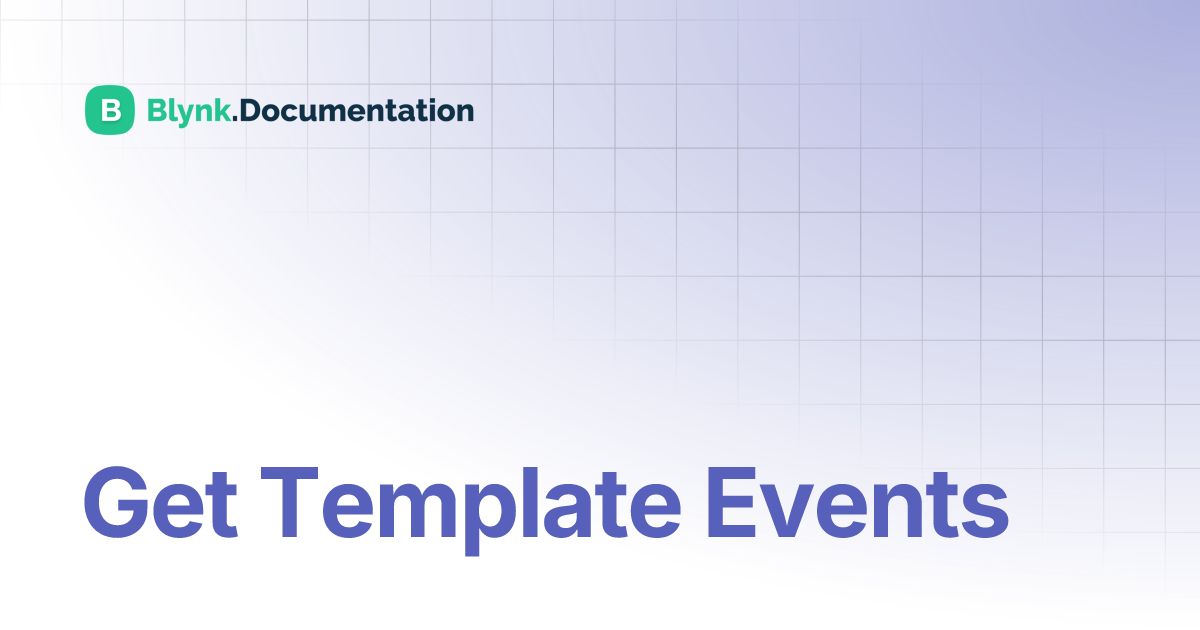 B Blynk.Documentation

Get Template Events